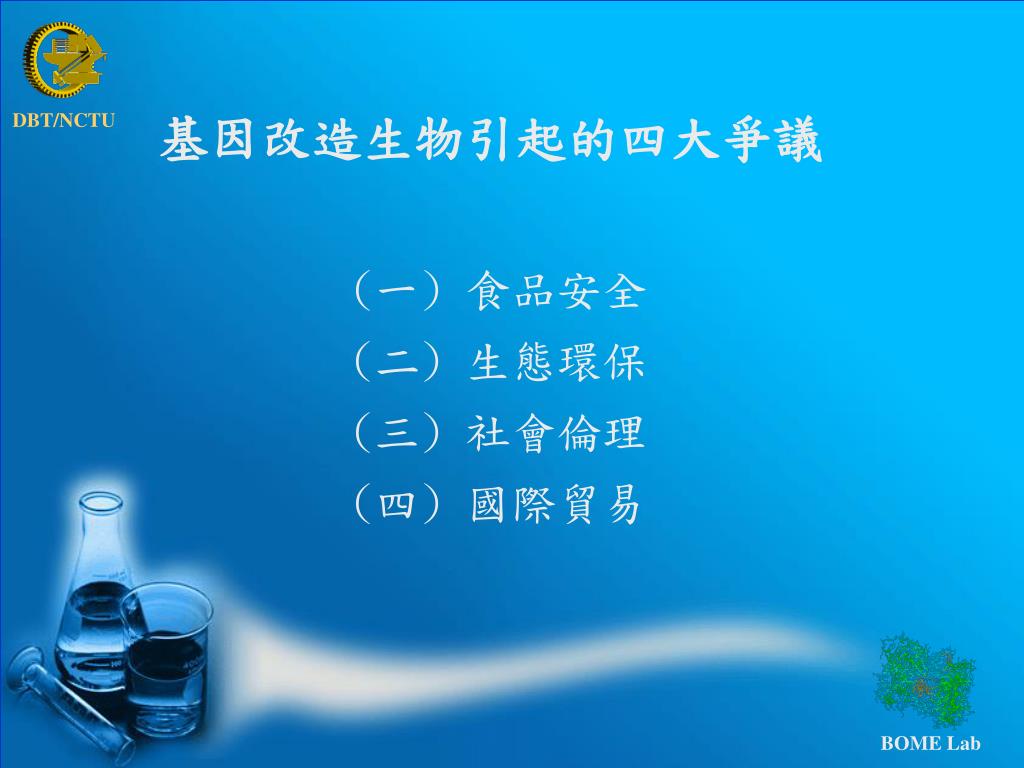 DBT/NCTU

基因改造生物引起的四大爭議

（一）食品安全
（二）生態環保
（三）社會倫理
（四）國際貿易

BOME Lab